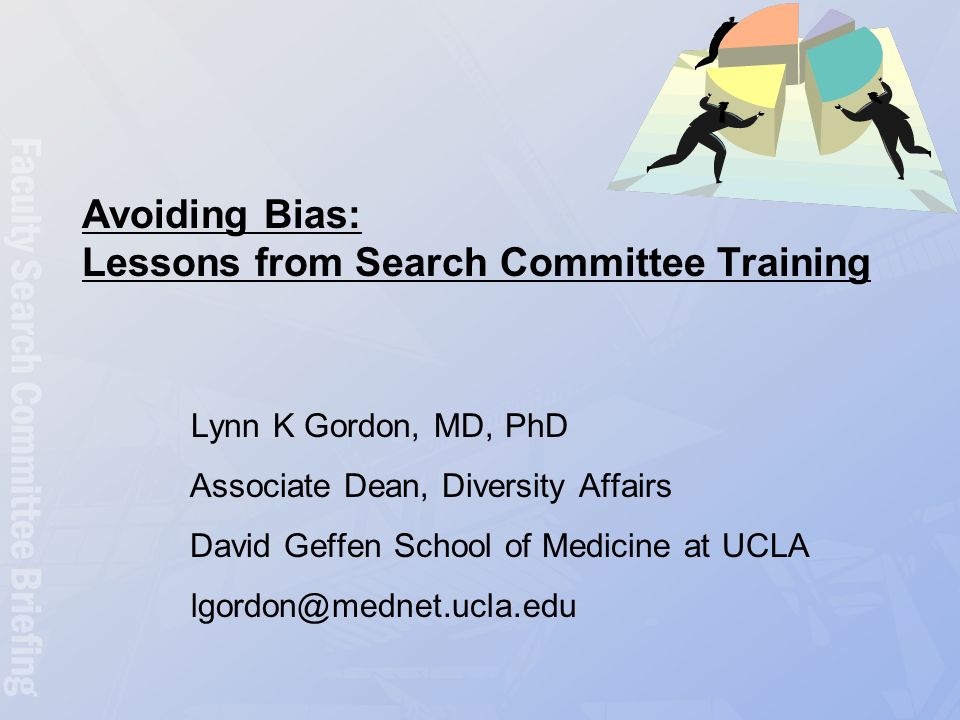 Faculty Search Committee Briefing

Avoiding Bias:
Lessons from Search Committee Training

Lynn K Gordon, MD, PhD

Associate Dean, Diversity Affairs

David Geffen School of Medicine at UCLA

lgordon@mednet.ucla.edu